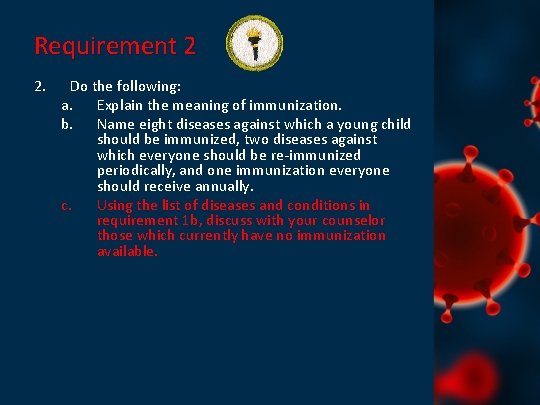 Requirement 2

2. Do the following:

a. Explain the meaning of immunization.

b. Name eight diseases against which a young child should be immunized, two diseases against which everyone should be re-immunized periodically, and one immunization everyone should receive annually.

c. Using the list of diseases and conditions in requirement 1b, discuss with your counselor those which currently have no immunization available.